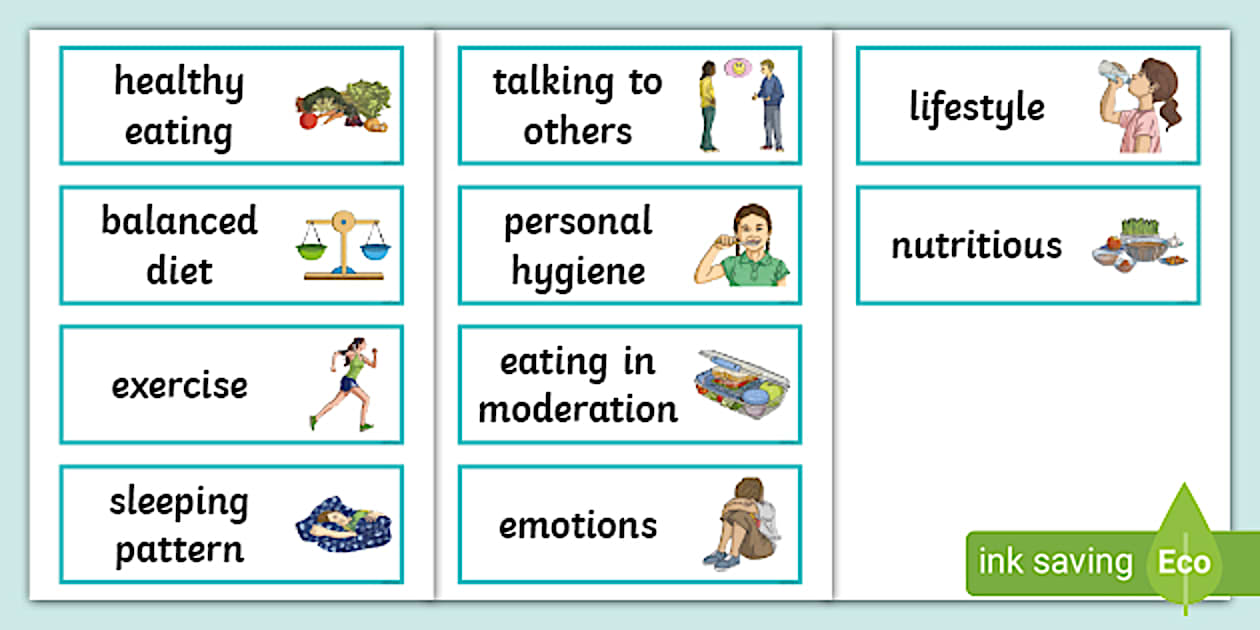 healthy eating

balanced diet

exercise

sleeping pattern

talking to others

personal hygiene

eating in moderation

emotions

lifestyle

nutritious

ink saving Eco